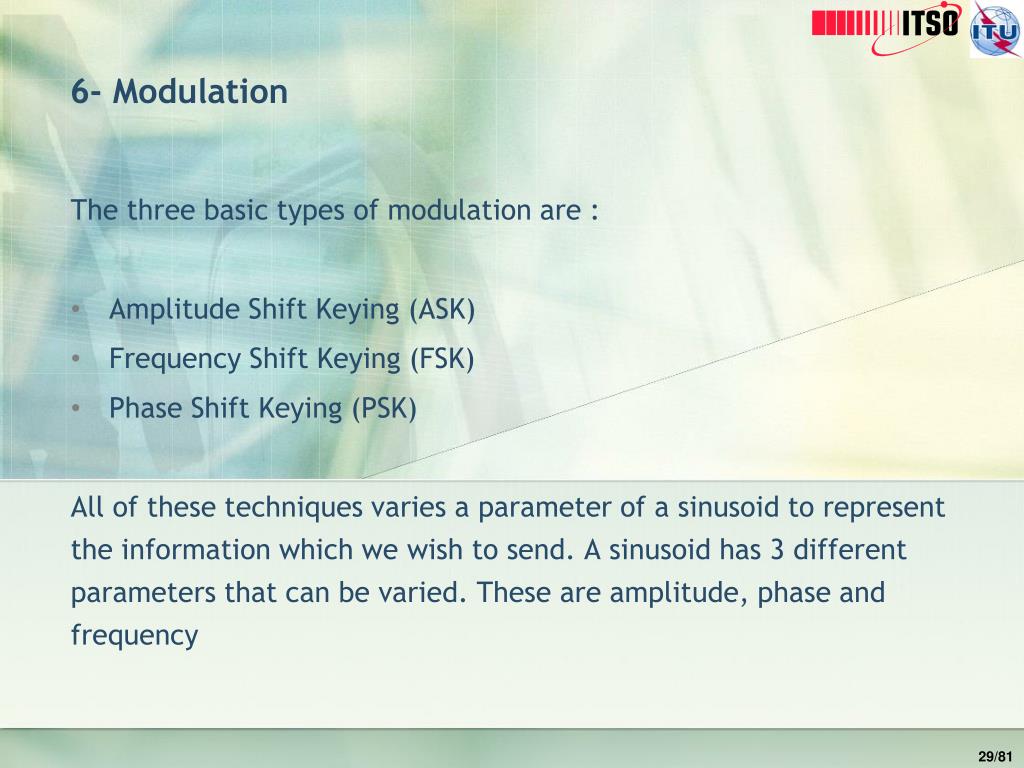 ITSO
ITU

6- Modulation

The three basic types of modulation are :

• Amplitude Shift Keying (ASK)
• Frequency Shift Keying (FSK)
• Phase Shift Keying (PSK)

All of these techniques varies a parameter of a sinusoid to represent the information which we wish to send. A sinusoid has 3 different parameters that can be varied. These are amplitude, phase and frequency

29/81